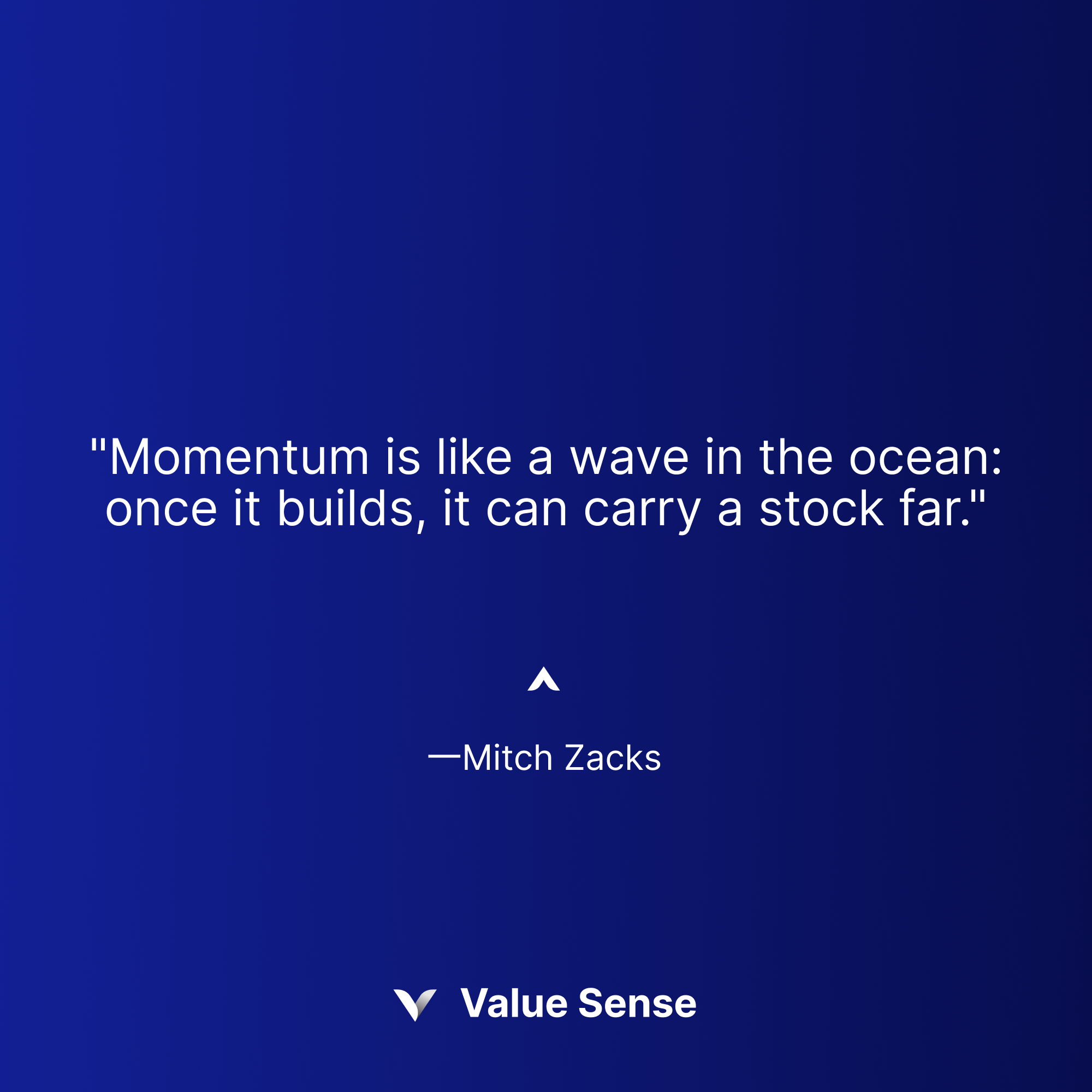 "Momentum is like a wave in the ocean: once it builds, it can carry a stock far."

—Mitch Zacks

Value Sense